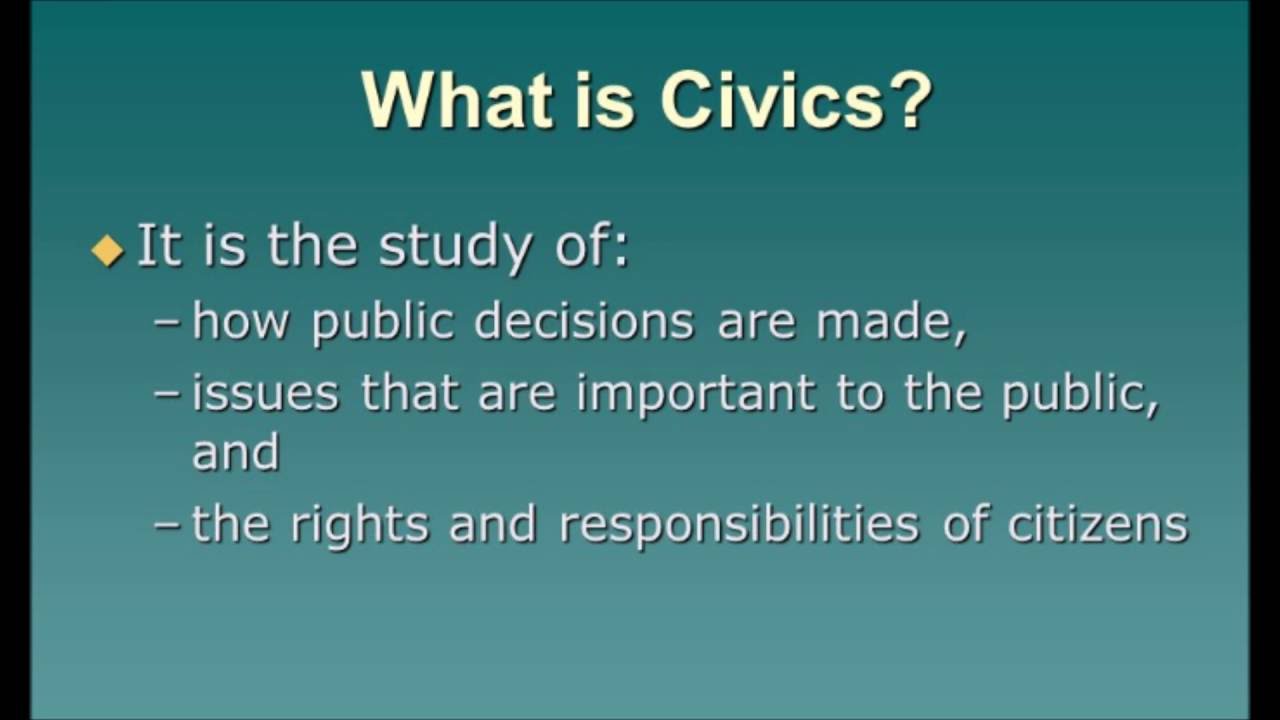 What is Civics?

◆ It is the study of:
– how public decisions are made,
– issues that are important to the public, and
– the rights and responsibilities of citizens